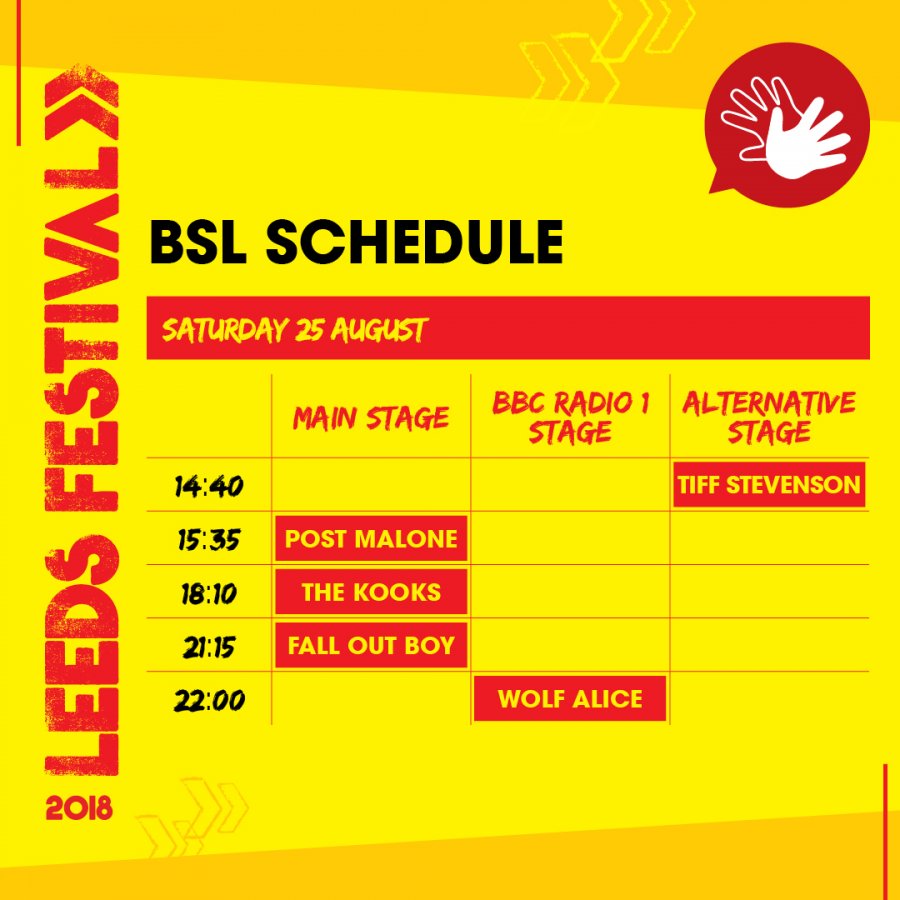 LEEDS FESTIVAL
2018

BSL SCHEDULE

SATURDAY 25 AUGUST

| | MAIN STAGE | BBC RADIO 1 STAGE | ALTERNATIVE STAGE |
|---|---|---|---|
| 14:40 | | | TIFF STEVENSON |
| 15:35 | POST MALONE | | |
| 18:10 | THE KOOKS | | |
| 21:15 | FALL OUT BOY | | |
| 22:00 | | WOLF ALICE | |